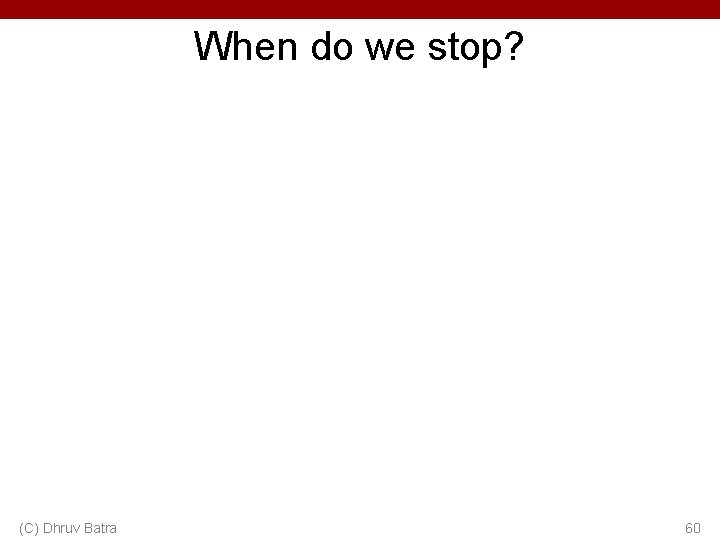 When do we stop?

(C) Dhruv Batra

60